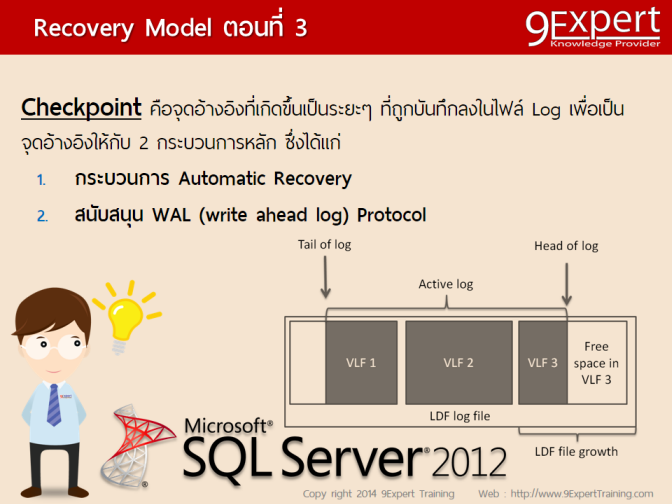 Recovery Model ตอนที่ 3

9Expert
Knowledge Provider

Checkpoint คือจุดอ้างอิงที่เกิดขึ้นเป็นระยะๆ ที่ถูกบันทึกลงในไฟล์ Log เพื่อเป็นจุดอ้างอิงให้กับ 2 กระบวนการหลัก ซึ่งได้แก่

1. กระบวนการ Automatic Recovery
2. สนับสนุน WAL (write ahead log) Protocol

Tail of log

Head of log

Active log

VLF 1

VLF 2

VLF 3

Free space in VLF 3

LDF log file

LDF file growth

Microsoft® SQL Server® 2012

Copy right 2014 9Expert Training Web : http://www.9ExpertTraining.com